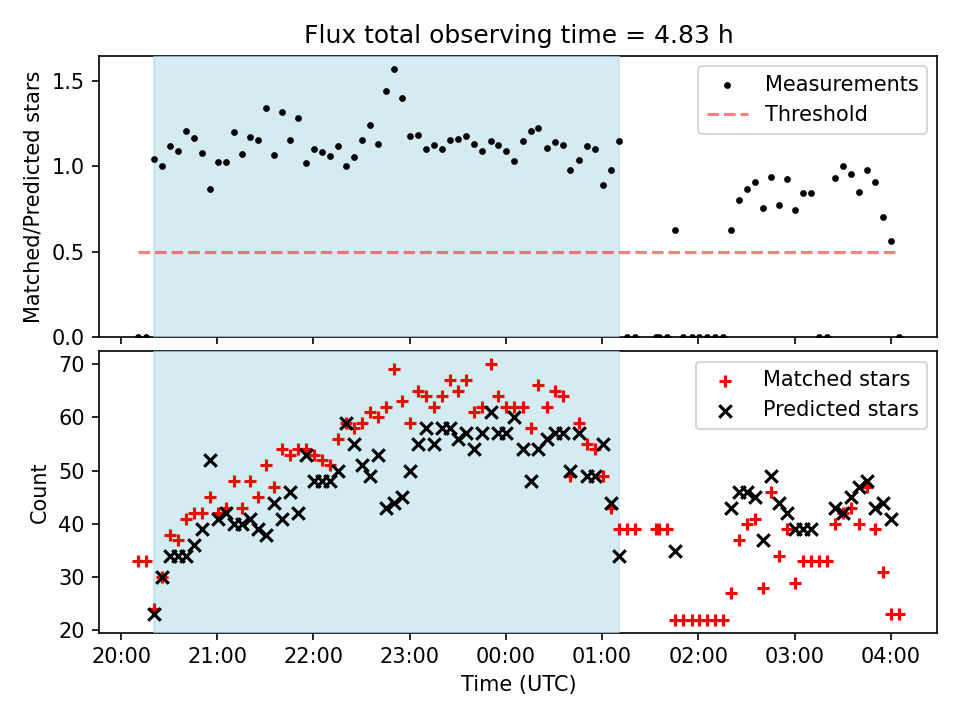 Flux total observing time = 4.83 h

Matched/Predicted stars

1.5
1.0
0.5
0.0

Measurements
Threshold

Count

70
60
50
40
30
20

Matched stars
Predicted stars

20:00 21:00 22:00 23:00 00:00 01:00 02:00 03:00 04:00

Time (UTC)